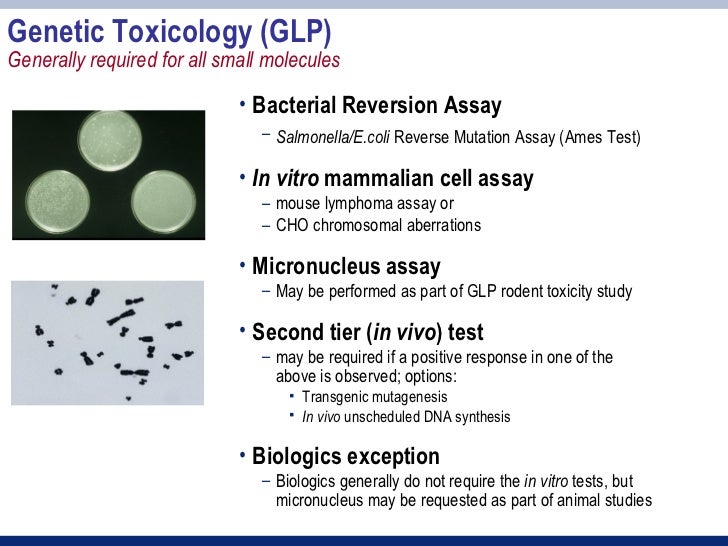 Genetic Toxicology (GLP)
Generally required for all small molecules

• Bacterial Reversion Assay
– Salmonella/E.coli Reverse Mutation Assay (Ames Test)

• In vitro mammalian cell assay
– mouse lymphoma assay or
– CHO chromosomal aberrations

• Micronucleus assay
– May be performed as part of GLP rodent toxicity study

• Second tier (in vivo) test
– may be required if a positive response in one of the above is observed; options:
▪ Transgenic mutagenesis
▪ In vivo unscheduled DNA synthesis

• Biologics exception
– Biologics generally do not require the in vitro tests, but micronucleus may be requested as part of animal studies